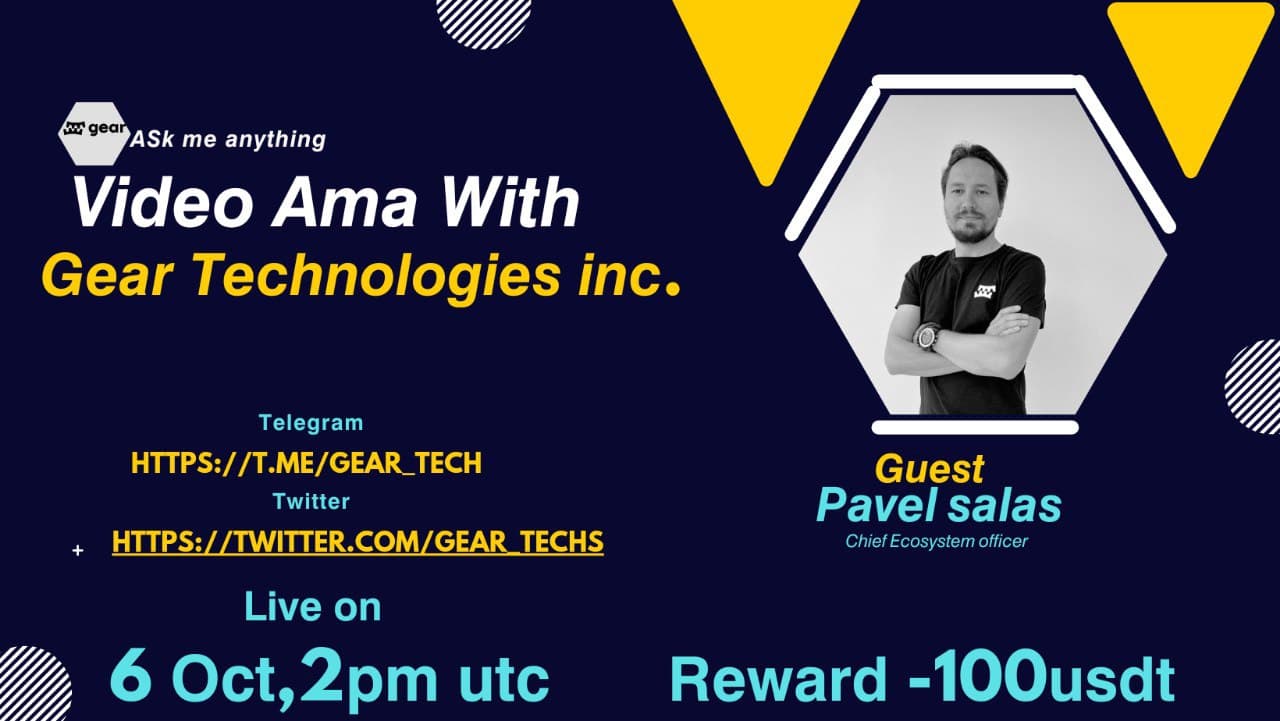 gear ASk me anything

Video Ama With
Gear Technologies inc.

Telegram
HTTPS://T.ME/GEAR_TECH
Twitter
+ HTTPS://TWITTER.COM/GEAR_TECHS

Live on
6 Oct,2pm utc

Guest
Pavel salas
Chief Ecosystem officer

Reward -100usdt